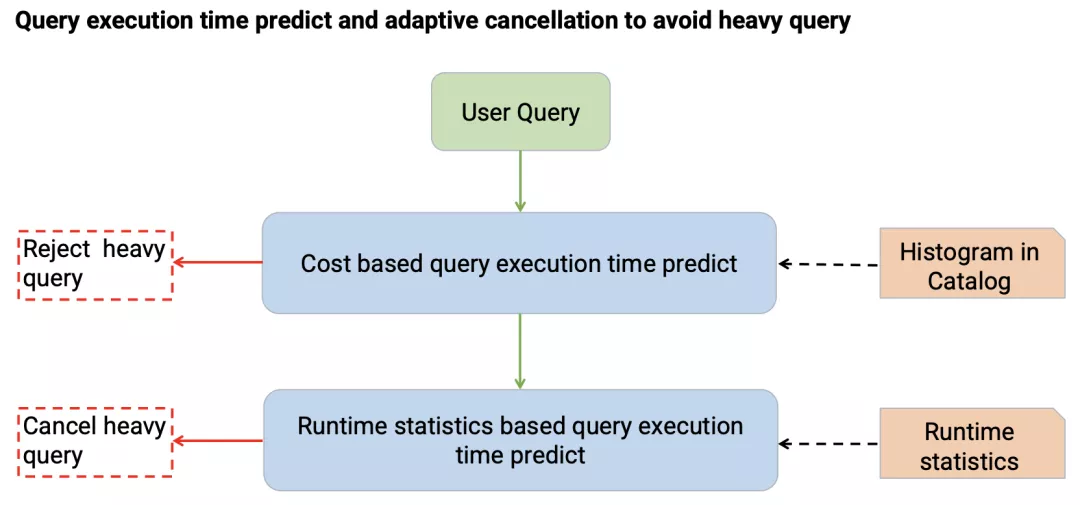 Query execution time predict and adaptive cancellation to avoid heavy query

User Query

Reject heavy query

Cost based query execution time predict

Histogram in Catalog

Cancel heavy query

Runtime statistics based query execution time predict

Runtime statistics